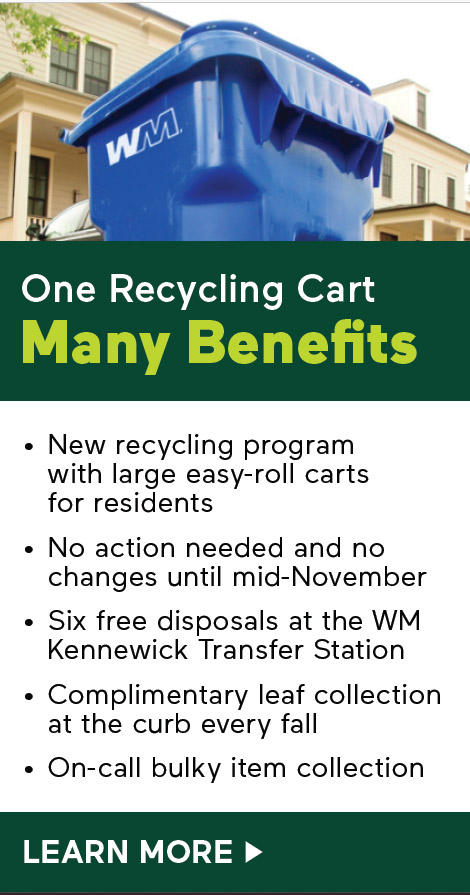 WM

One Recycling Cart
Many Benefits

• New recycling program with large easy-roll carts for residents
• No action needed and no changes until mid-November
• Six free disposals at the WM Kennewick Transfer Station
• Complimentary leaf collection at the curb every fall
• On-call bulky item collection

LEARN MORE ▶